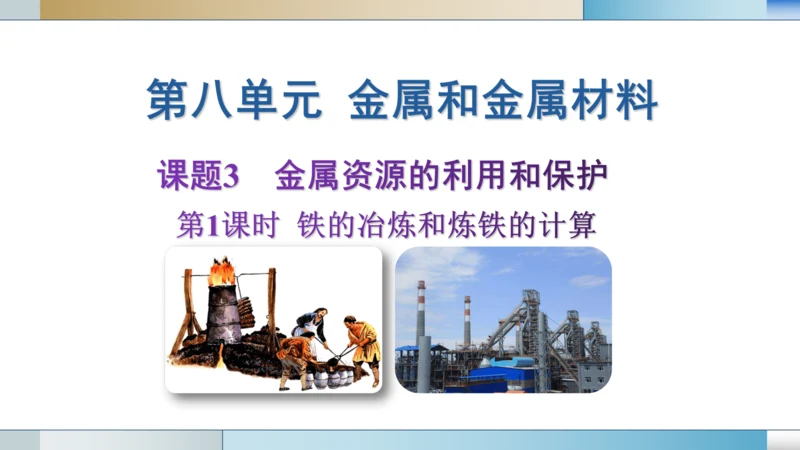 第八单元 金属和金属材料

课题3 金属资源的利用和保护

第1课时 铁的冶炼和炼铁的计算